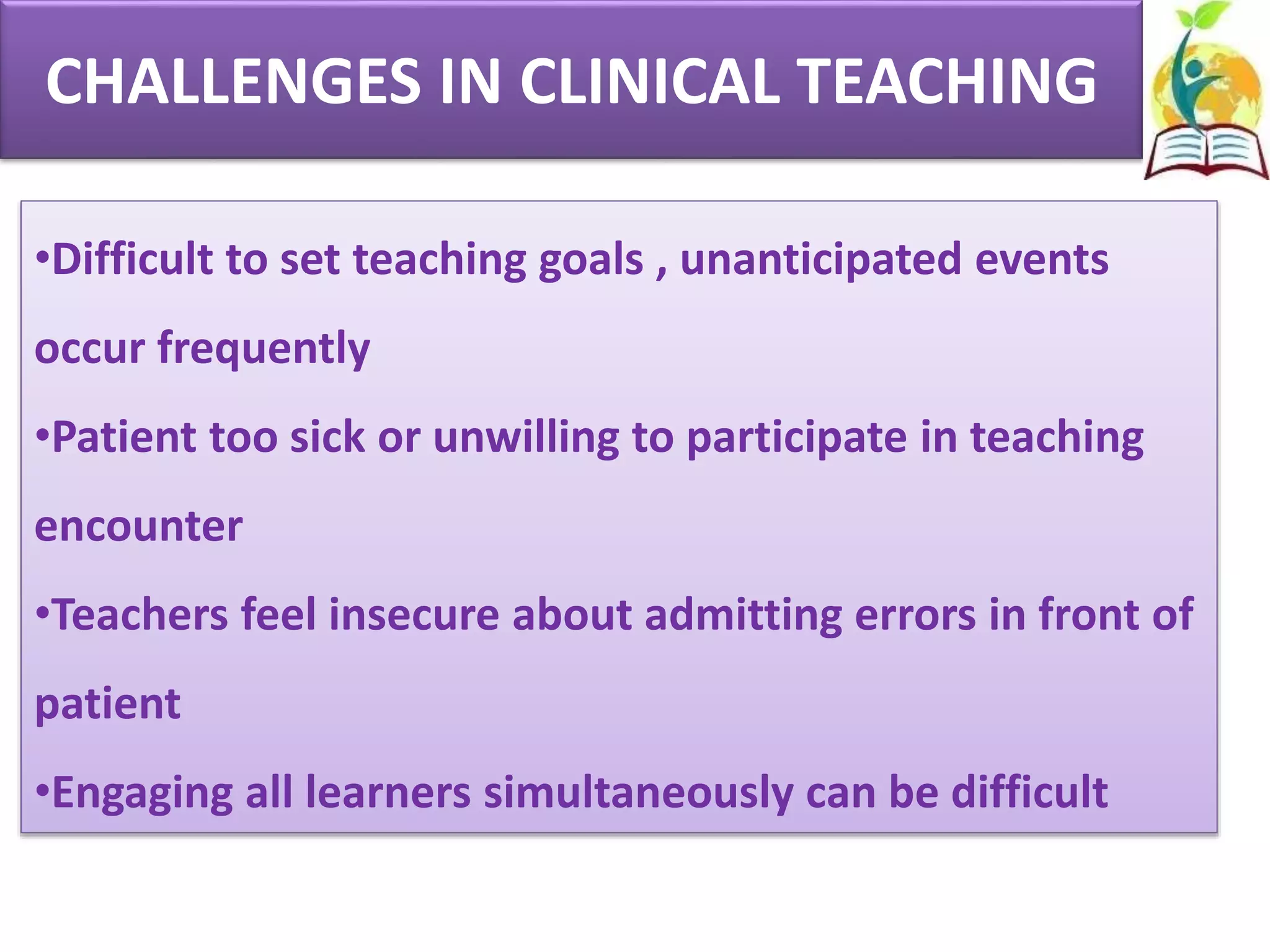 CHALLENGES IN CLINICAL TEACHING

•Difficult to set teaching goals , unanticipated events occur frequently

•Patient too sick or unwilling to participate in teaching encounter

•Teachers feel insecure about admitting errors in front of patient

•Engaging all learners simultaneously can be difficult